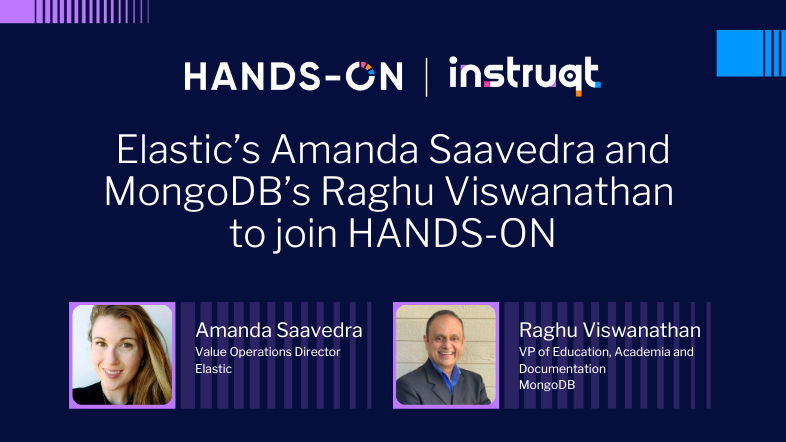 HANDS-ON | instruqt

Elastic's Amanda Saavedra and MongoDB's Raghu Viswanathan to join HANDS-ON

Amanda Saavedra
Value Operations Director
Elastic

Raghu Viswanathan
VP of Education, Academia and Documentation
MongoDB